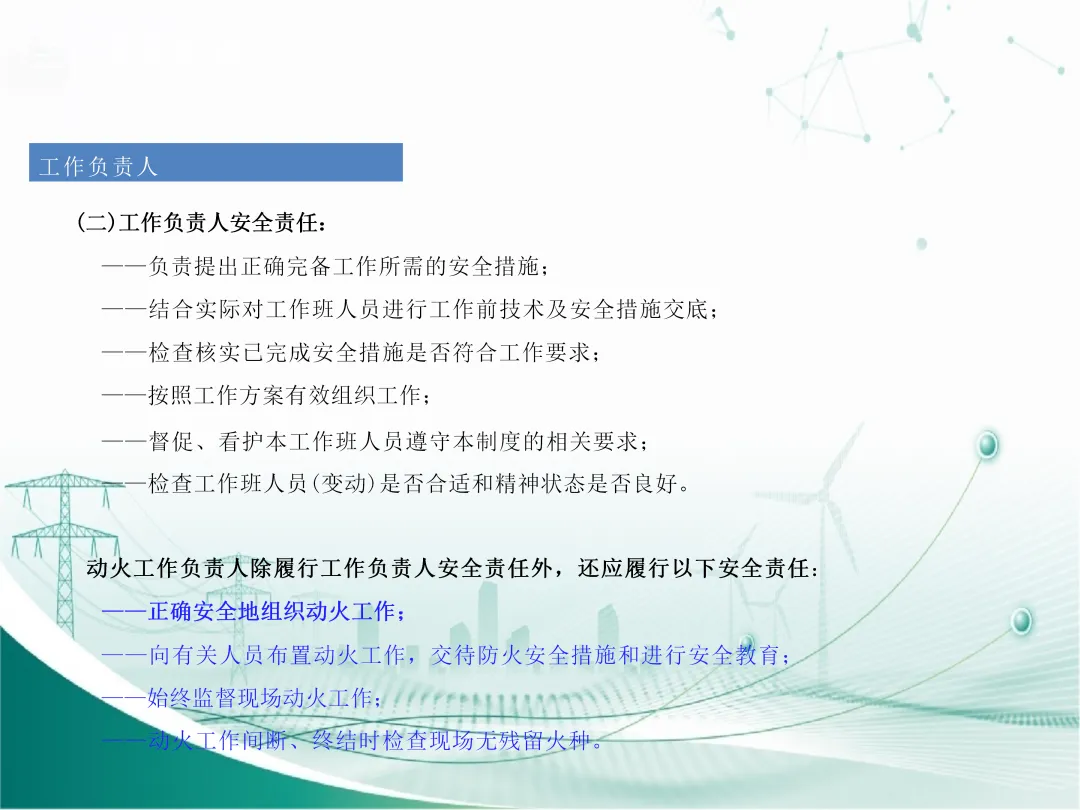 工作负责人

(二)工作负责人安全责任：

——负责提出正确完备工作所需的安全措施；

——结合实际对工作班人员进行工作前技术及安全措施交底；

——检查核实已完成安全措施是否符合工作要求；

——按照工作方案有效组织工作；

——督促、看护本工作班人员遵守本制度的相关要求；

——检查工作班人员(变动)是否合适和精神状态是否良好。

动火工作负责人除履行工作负责人安全责任外，还应履行以下安全责任：

——正确安全地组织动火工作；

——向有关人员布置动火工作，交待防火安全措施和进行安全教育；

——始终监督现场动火工作；

——动火工作间断、终结时检查现场无残留火种。